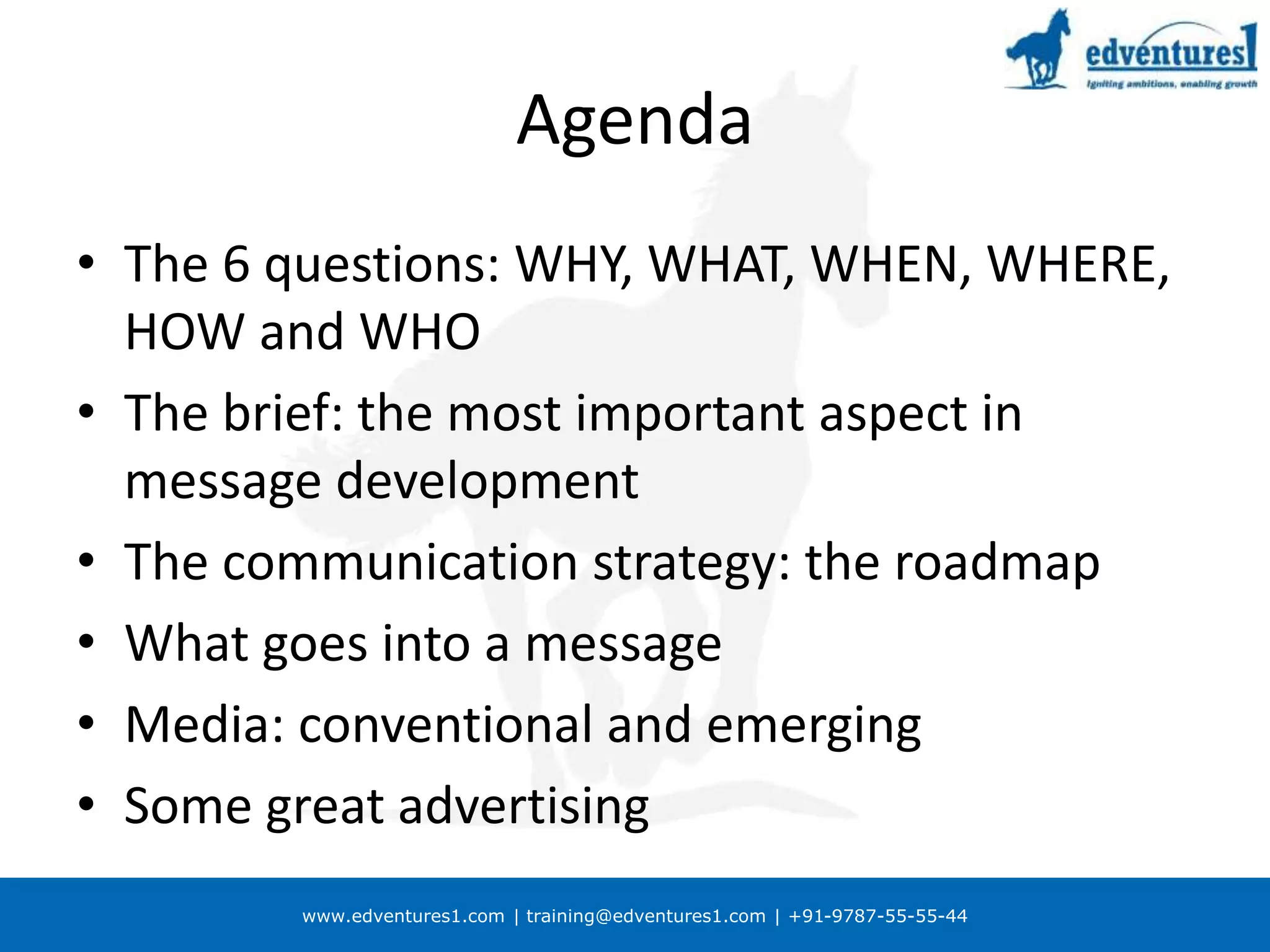 edventures1
Igniting ambitions, enabling growth

Agenda

• The 6 questions: WHY, WHAT, WHEN, WHERE, HOW and WHO
• The brief: the most important aspect in message development
• The communication strategy: the roadmap
• What goes into a message
• Media: conventional and emerging
• Some great advertising

www.edventures1.com | training@edventures1.com | +91-9787-55-55-44